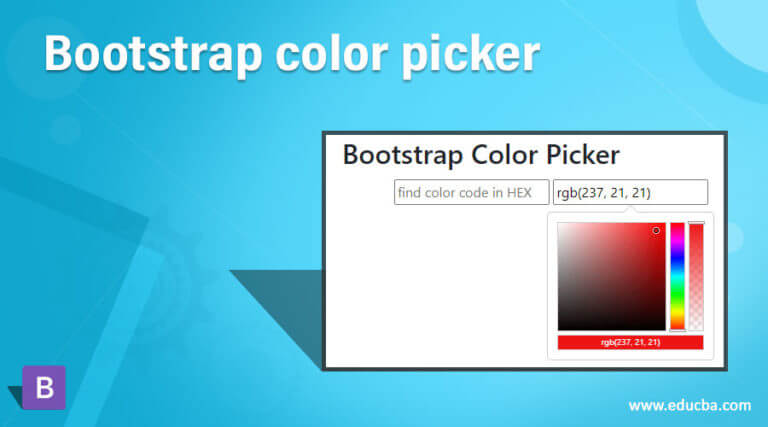 Bootstrap color picker

Bootstrap Color Picker

find color code in HEX

rgb(237, 21, 21)

rgb(237, 21, 21)

B

www.educba.com